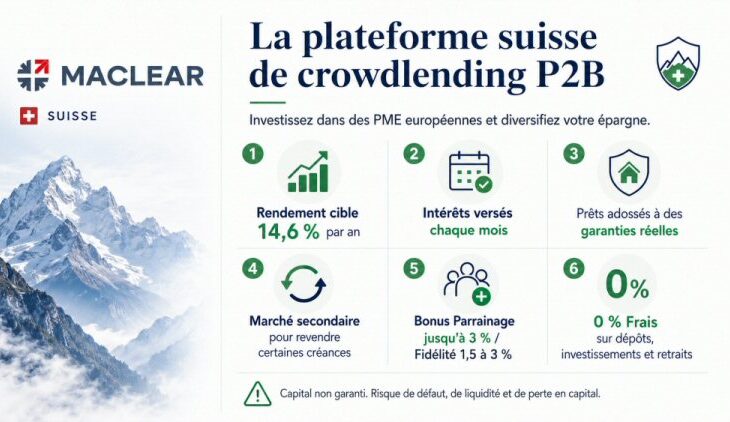 MACLEAR

SUISSE

La plateforme suisse de crowdlending P2B

Investissez dans des PME européennes et diversifiez votre épargne.

1
Rendement cible
14,6 % par an

2
Intérêts versés
chaque mois

3
Prêts adossés à des
garanties réelles

4
Marché secondaire
pour revendre certaines créances

5
Bonus Parrainage
jusqu'à 3 % /
Fidélité 1,5 à 3 %

6
0%
0 % Frais
sur dépôts, investissements et retraits

Capital non garanti. Risque de défaut, de liquidité et de perte en capital.